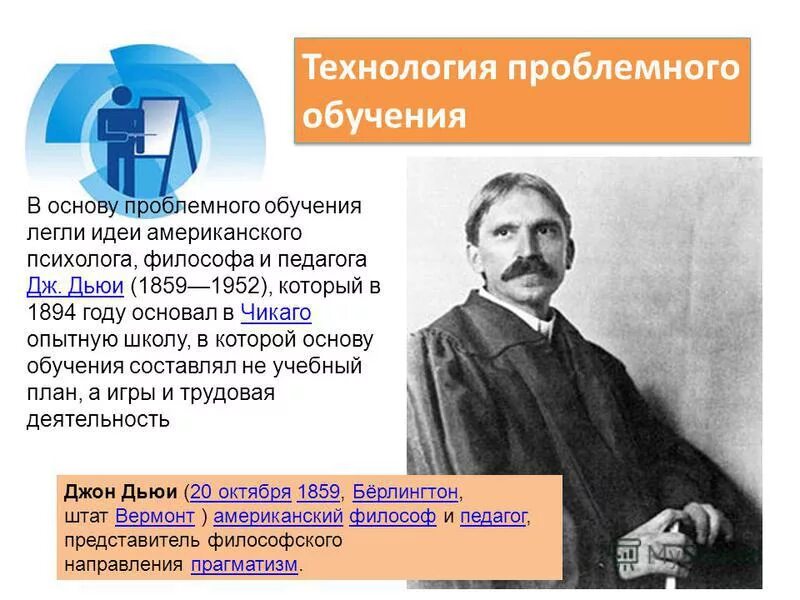 Технология проблемного обучения

В основу проблемного обучения легли идеи американского психолога, философа и педагога Дж. Дьюи (1859—1952), который в 1894 году основал в Чикаго опытную школу, в которой основу обучения составлял не учебный план, а игры и трудовая деятельность

Джон Дьюи (20 октября 1859, Бёрлингтон, штат Вермонт ) американский философ и педагог, представитель философского направления прагматизм.

MyS